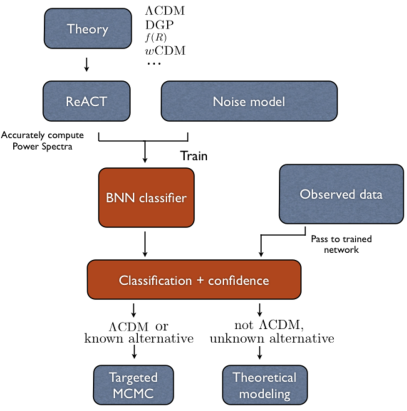 Theory

$\Lambda$CDM
DGP
$f(R)$
$w$CDM
...

ReACT

Noise model

Accurately compute Power Spectra

Train

BNN classifier

Observed data

Pass to trained network

Classification + confidence

$\Lambda$CDM or known alternative

not $\Lambda$CDM, unknown alternative

Targeted MCMC

Theoretical modeling